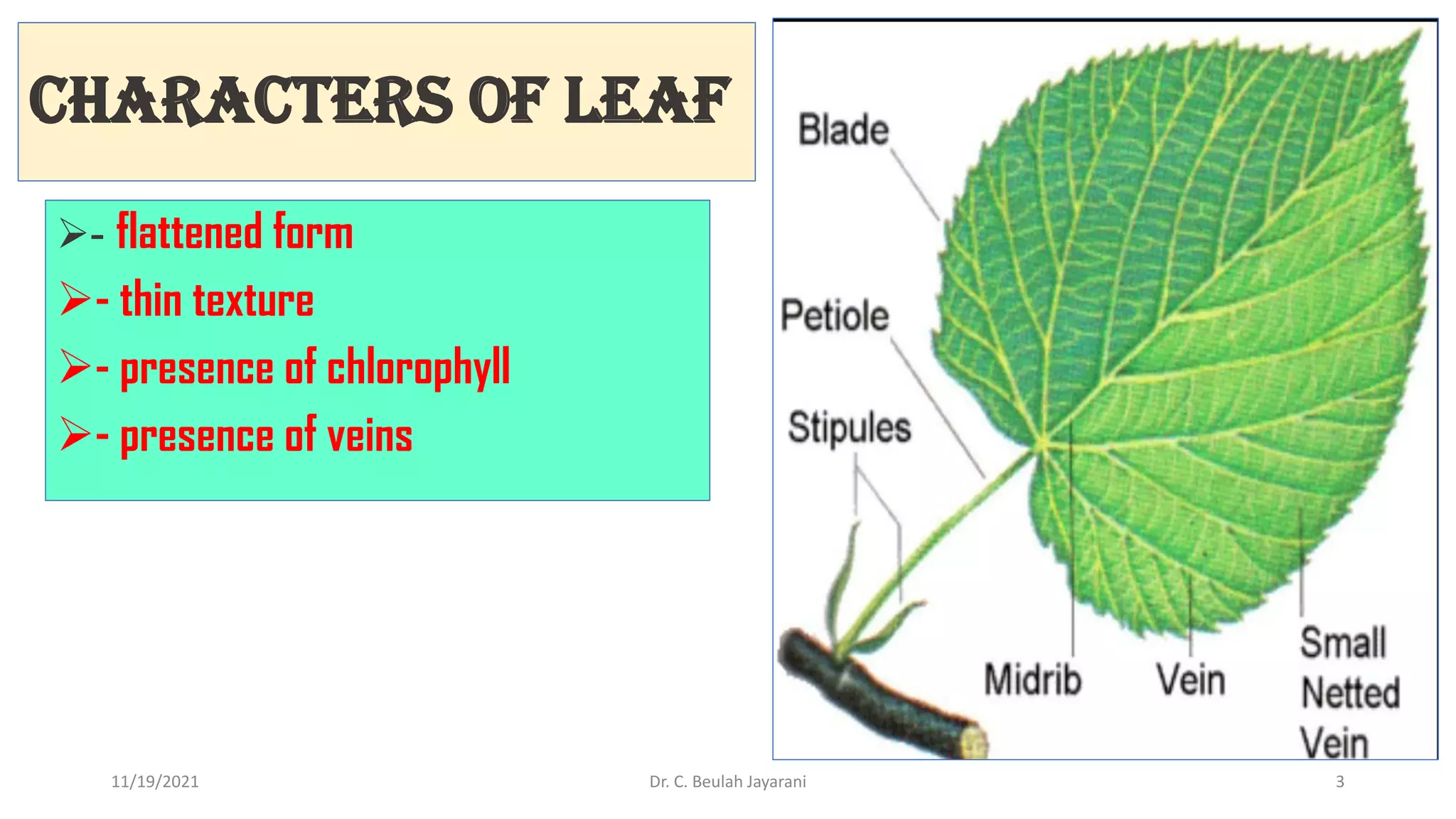 CHARACTERS OF LEAF

➢- flattened form
➢- thin texture
➢- presence of chlorophyll
➢- presence of veins

Blade
Petiole
Stipules
Midrib
Vein
Small Netted Vein

11/19/2021
Dr. C. Beulah Jayarani
3